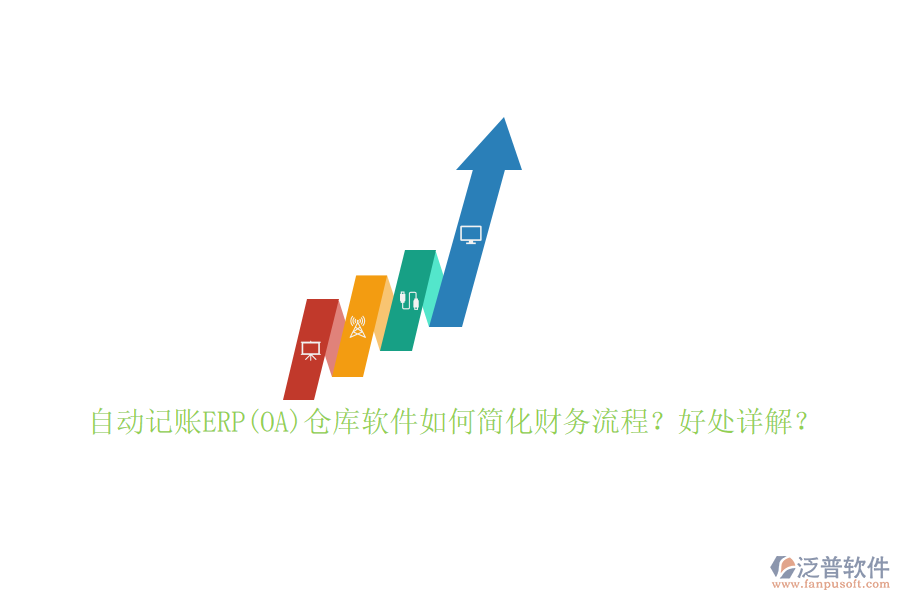 自动记账ERP(OA)仓库软件如何简化财务流程？好处详解？

泛普软件
www.fanpusoft.com